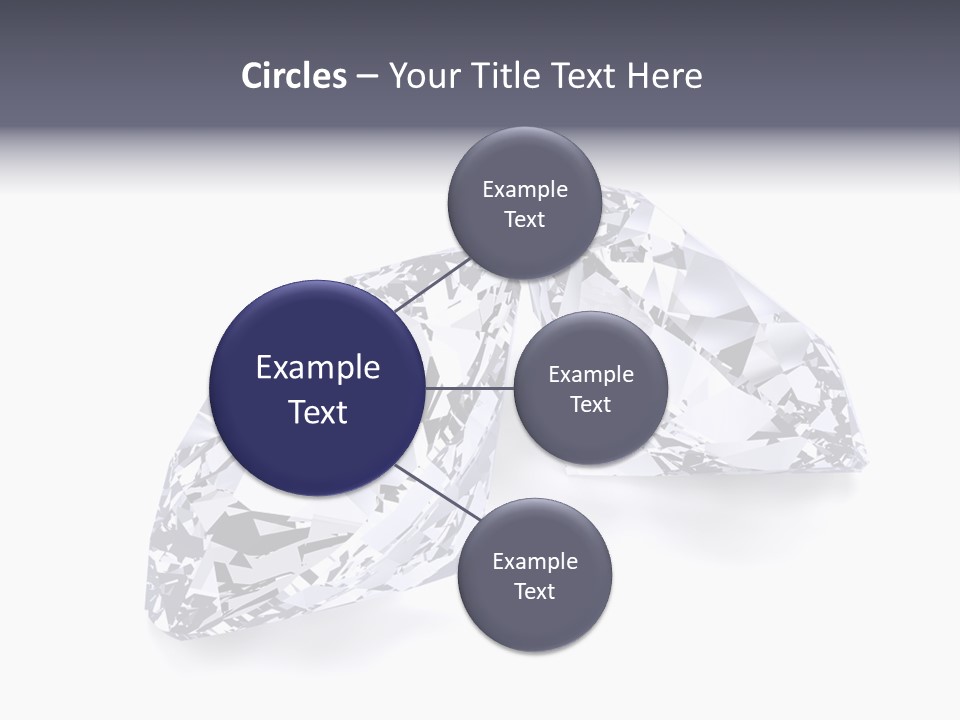 Circles – Your Title Text Here

Example Text

Example Text

Example Text

Example Text